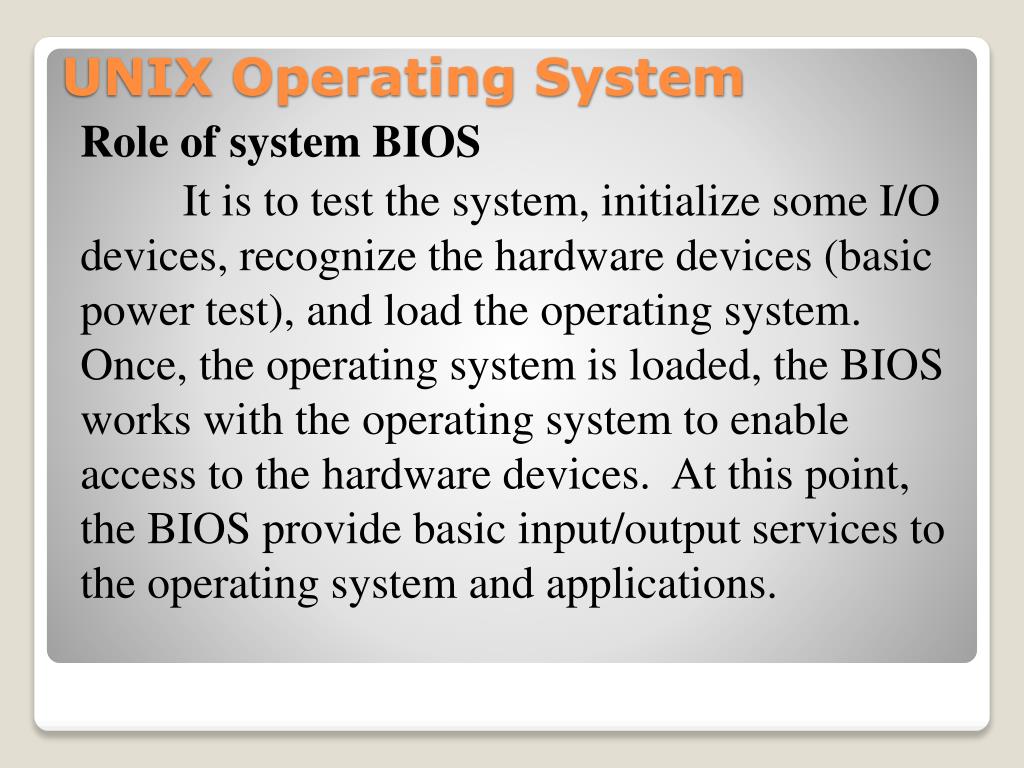 UNIX Operating System

Role of system BIOS

It is to test the system, initialize some I/O devices, recognize the hardware devices (basic power test), and load the operating system. Once, the operating system is loaded, the BIOS works with the operating system to enable access to the hardware devices. At this point, the BIOS provide basic input/output services to the operating system and applications.